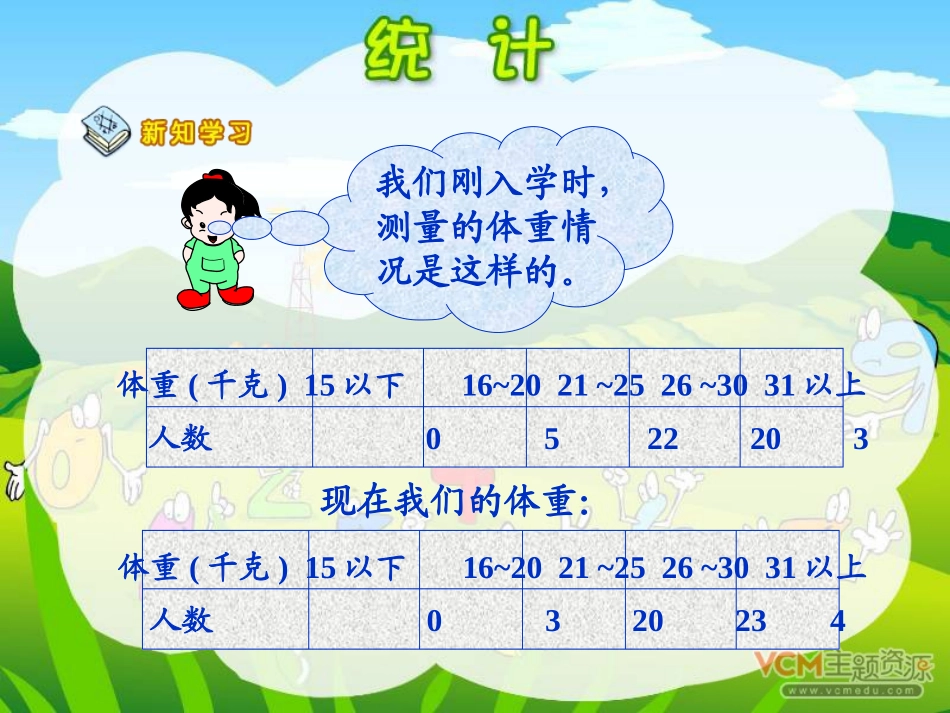 统 计

新知学习

我们刚入学时，测量的体重情况是这样的。

| 体重(千克) | 15以下 | 16~20 | 21~25 | 26~30 | 31以上 |
|---|---|---|---|---|---|
| 人数 | 0 | 5 | 22 | 20 | 3 |

现在我们的体重：

| 体重(千克) | 15以下 | 16~20 | 21~25 | 26~30 | 31以上 |
|---|---|---|---|---|---|
| 人数 | 0 | 3 | 20 | 23 | 4 |

VCM主题资源
www.vcmedu.com